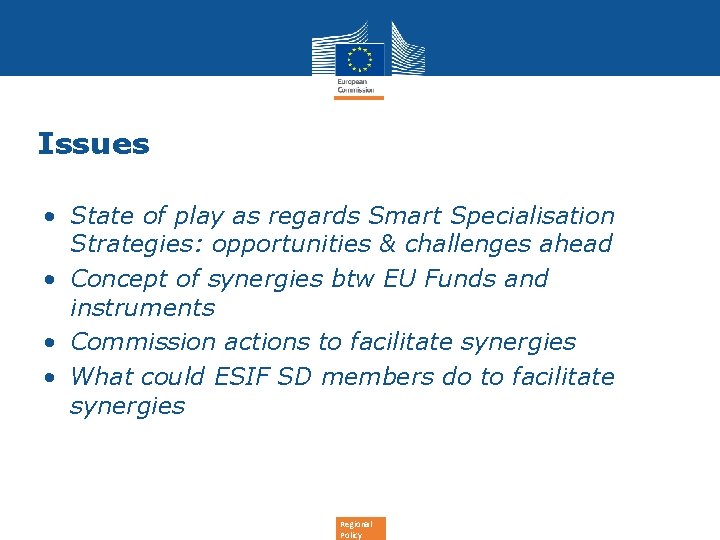 European Commission

Issues

• State of play as regards Smart Specialisation Strategies: opportunities & challenges ahead
• Concept of synergies btw EU Funds and instruments
• Commission actions to facilitate synergies
• What could ESIF SD members do to facilitate synergies

Regional Policy